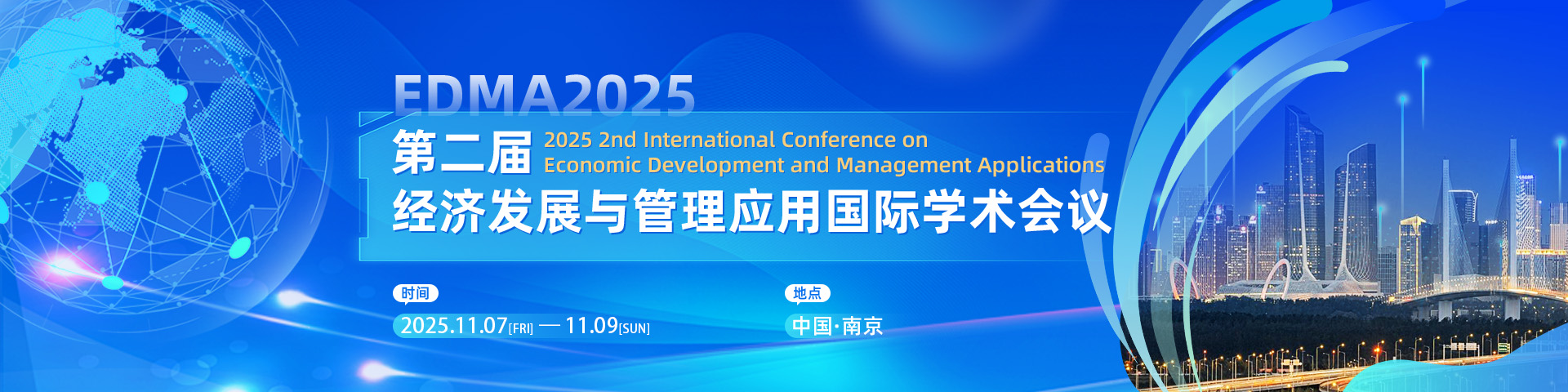 EDMA2025

第二届 2025 2nd International Conference on Economic Development and Management Applications

经济发展与管理应用国际学术会议

时间

2025.11.07[FRI] — 11.09[SUN]

地点

中国·南京